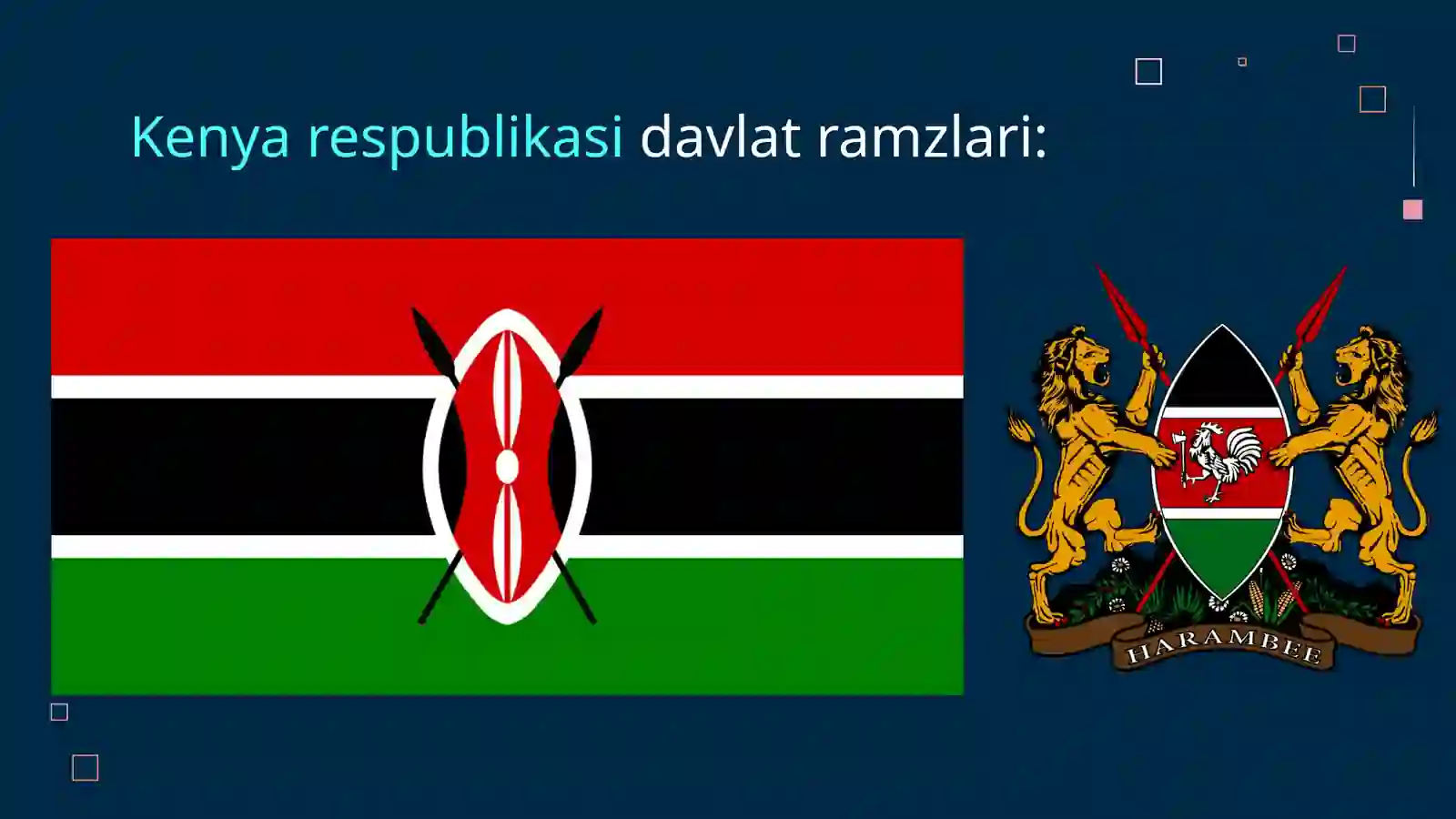 Kenya respublikasi davlat ramzlari:

HARAMBEE